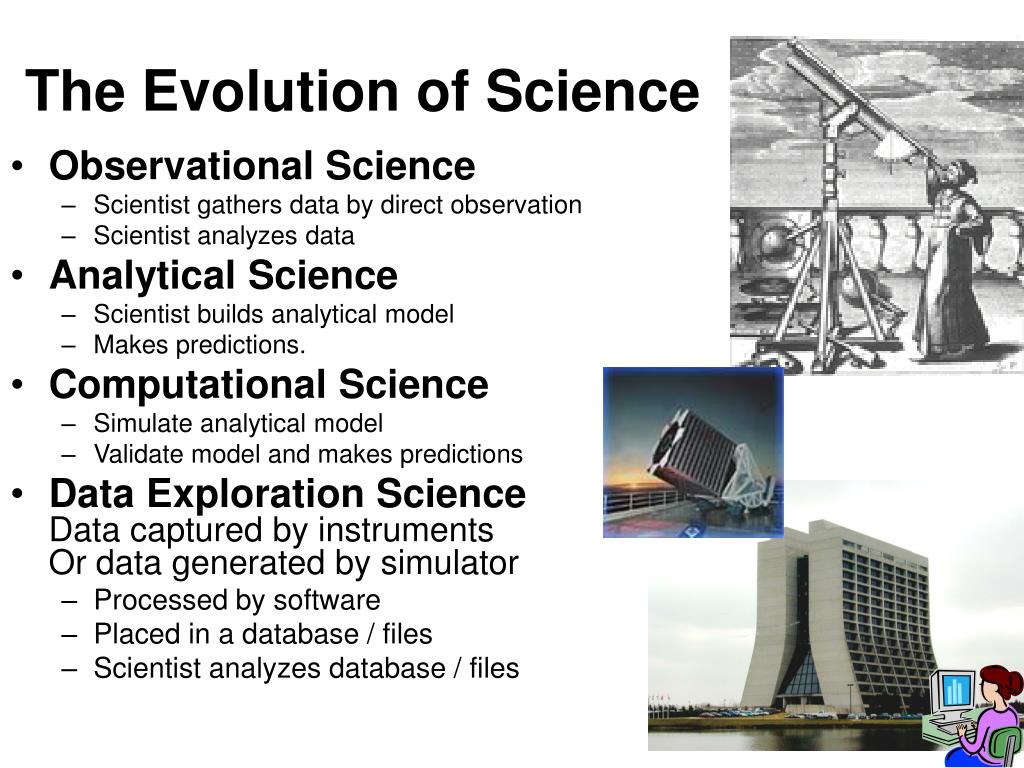 The Evolution of Science

• Observational Science
– Scientist gathers data by direct observation
– Scientist analyzes data
• Analytical Science
– Scientist builds analytical model
– Makes predictions.
• Computational Science
– Simulate analytical model
– Validate model and makes predictions
• Data Exploration Science
Data captured by instruments
Or data generated by simulator
– Processed by software
– Placed in a database / files
– Scientist analyzes database / files